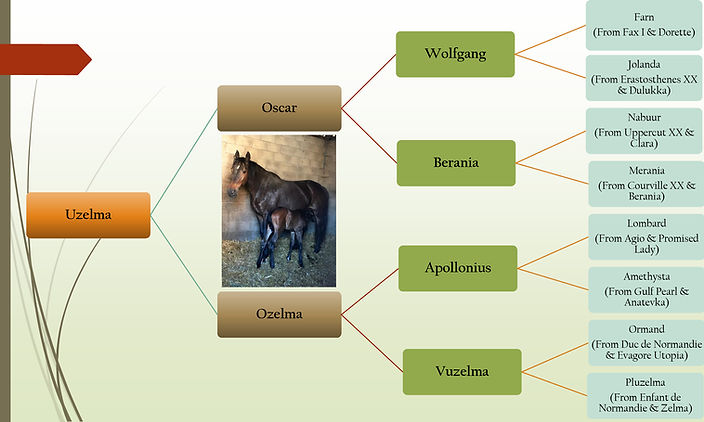 Uzelma

Oscar

Ozelma

Wolfgang

Berania

Apollonius

Vuzelma

Farn
(From Fax I & Dorette)

Jolanda
(From Erastosthenes XX & Dulukka)

Nabuur
(From Uppercut XX & Clara)

Merania
(From Courville XX & Berania)

Lombard
(From Agio & Promised Lady)

Amethysta
(From Gulf Pearl & Anatevka)

Ormand
(From Duc de Normandie & Evagore Utopia)

Pluzelma
(From Enfant de Normandie & Zelma)